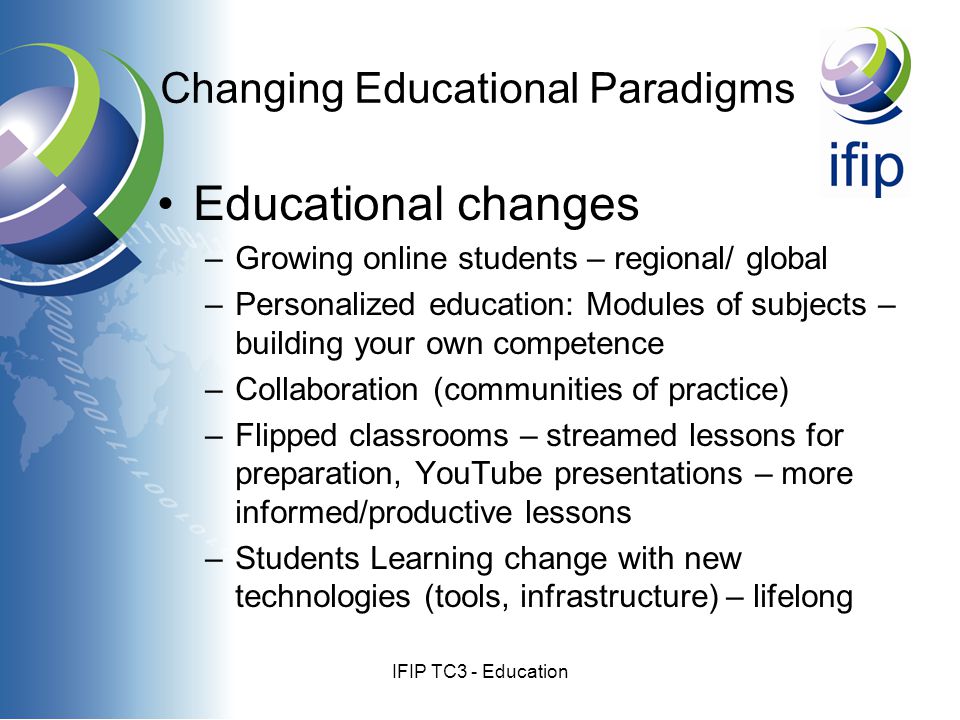 Changing Educational Paradigms

ifip

• Educational changes
 – Growing online students – regional/ global
 – Personalized education: Modules of subjects – building your own competence
 – Collaboration (communities of practice)
 – Flipped classrooms – streamed lessons for preparation, YouTube presentations – more informed/productive lessons
 – Students Learning change with new technologies (tools, infrastructure) – lifelong

IFIP TC3 - Education